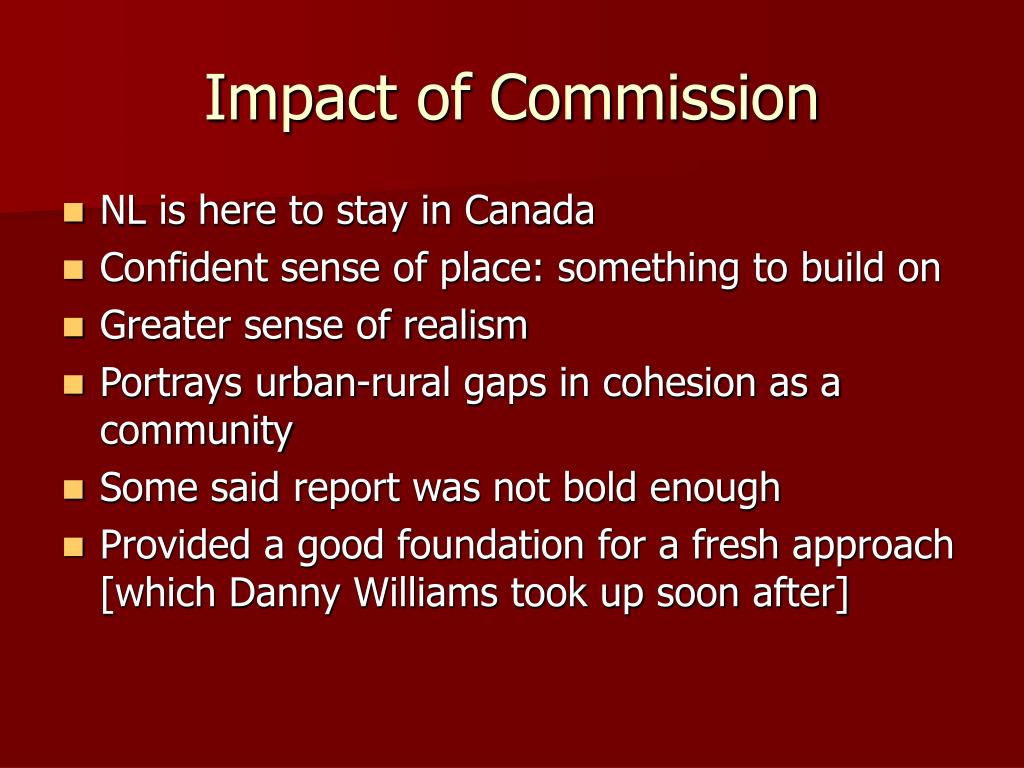 Impact of Commission

- NL is here to stay in Canada
- Confident sense of place: something to build on
- Greater sense of realism
- Portrays urban-rural gaps in cohesion as a community
- Some said report was not bold enough
- Provided a good foundation for a fresh approach [which Danny Williams took up soon after]